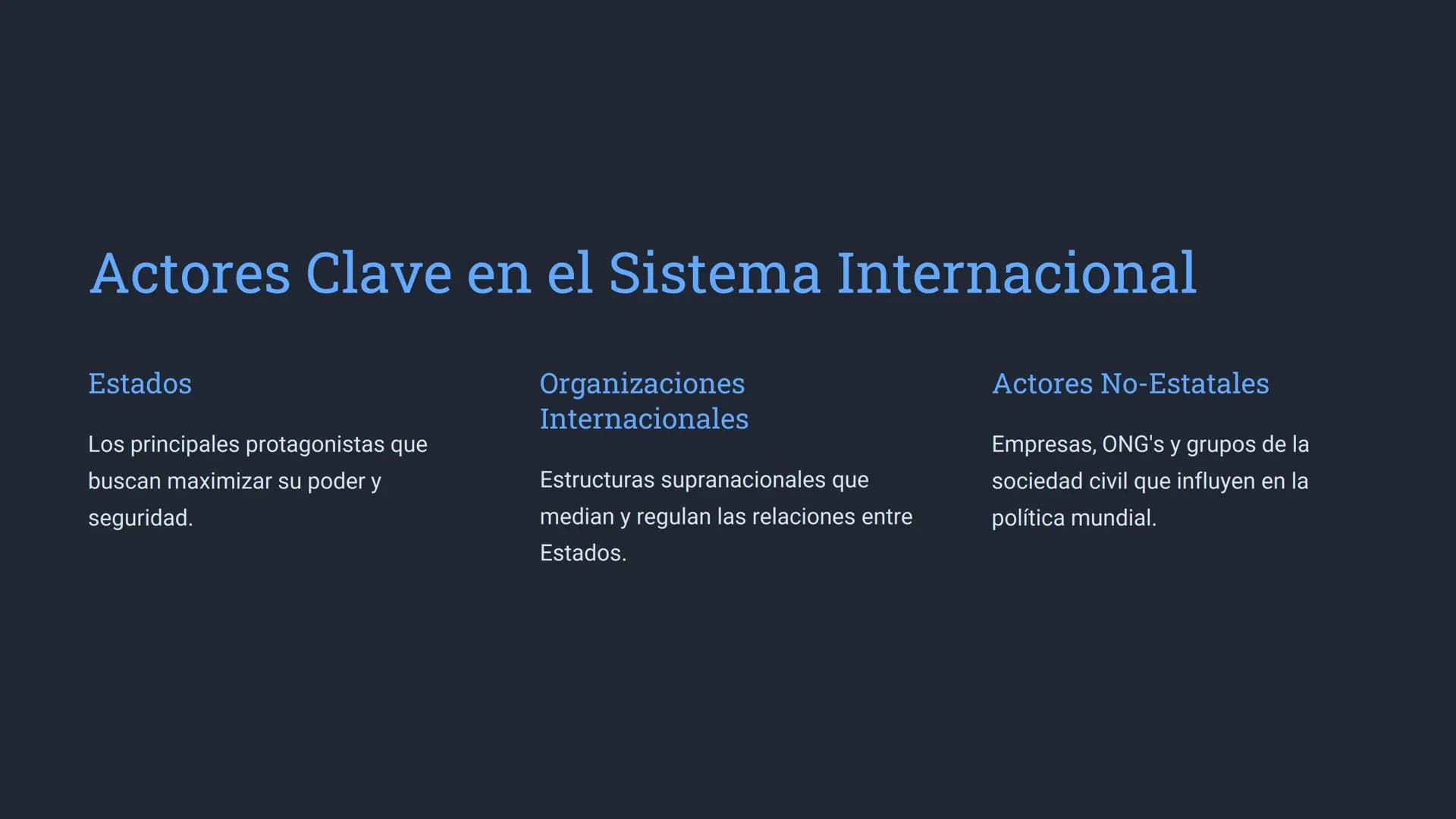 Actores Clave en el Sistema Internacional

Estados

Los principales protagonistas que buscan maximizar su poder y seguridad.

Organizaciones Internacionales

Estructuras supranacionales que median y regulan las relaciones entre Estados.

Actores No-Estatales

Empresas, ONG's y grupos de la sociedad civil que influyen en la política mundial.